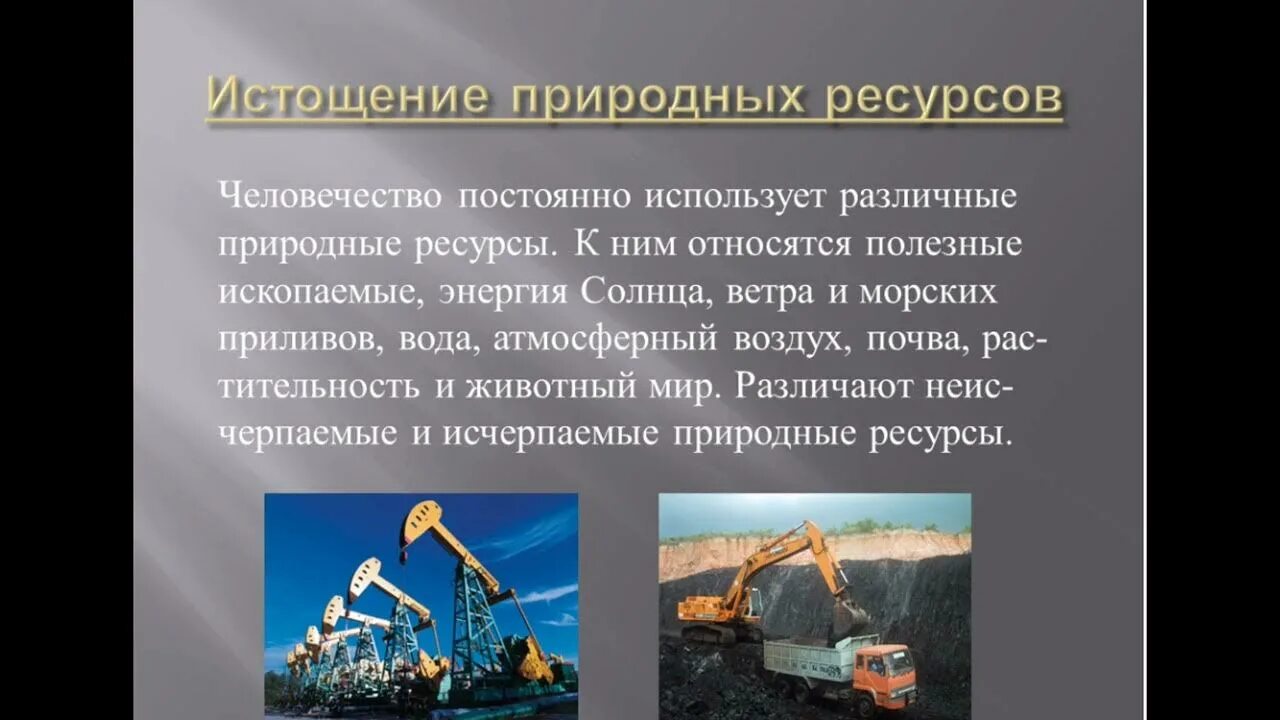 Истощение природных ресурсов

Человечество постоянно использует различные природные ресурсы. К ним относятся полезные ископаемые, энергия Солнца, ветра и морских приливов, вода, атмосферный воздух, почва, растительность и животный мир. Различают неисчерпаемые и исчерпаемые природные ресурсы.